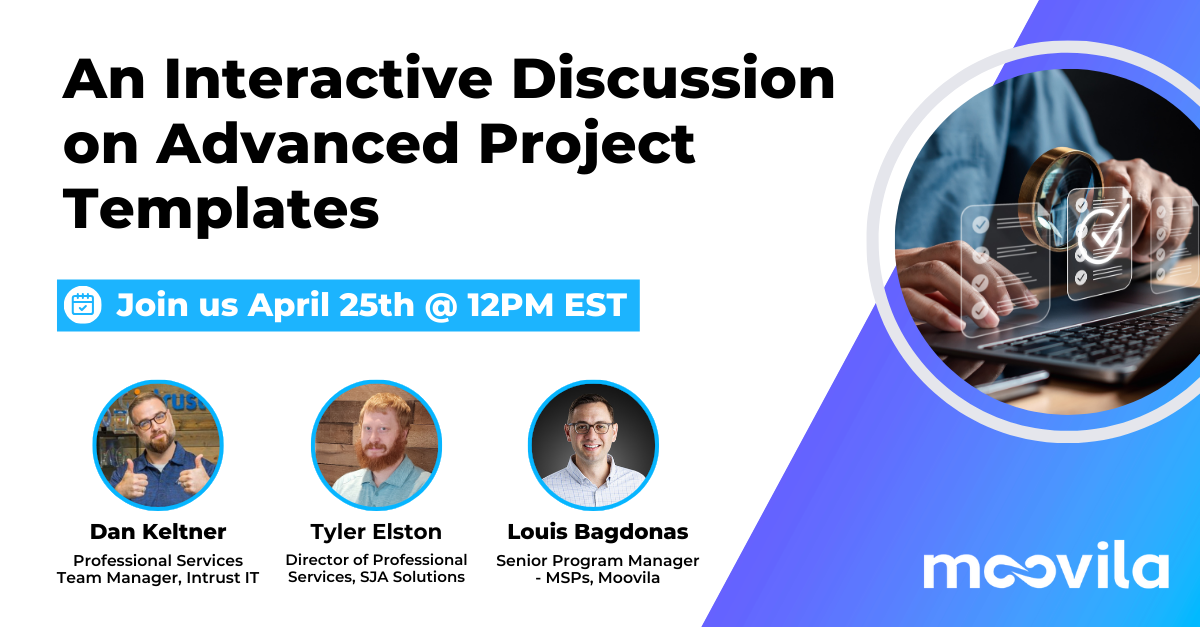 An Interactive Discussion on Advanced Project Templates

Join us April 25th @ 12PM EST

Dan Keltner
Professional Services Team Manager, Intrust IT

Tyler Elston
Director of Professional Services, SJA Solutions

Louis Bagdonas
Senior Program Manager - MSPs, Moovila

moovila